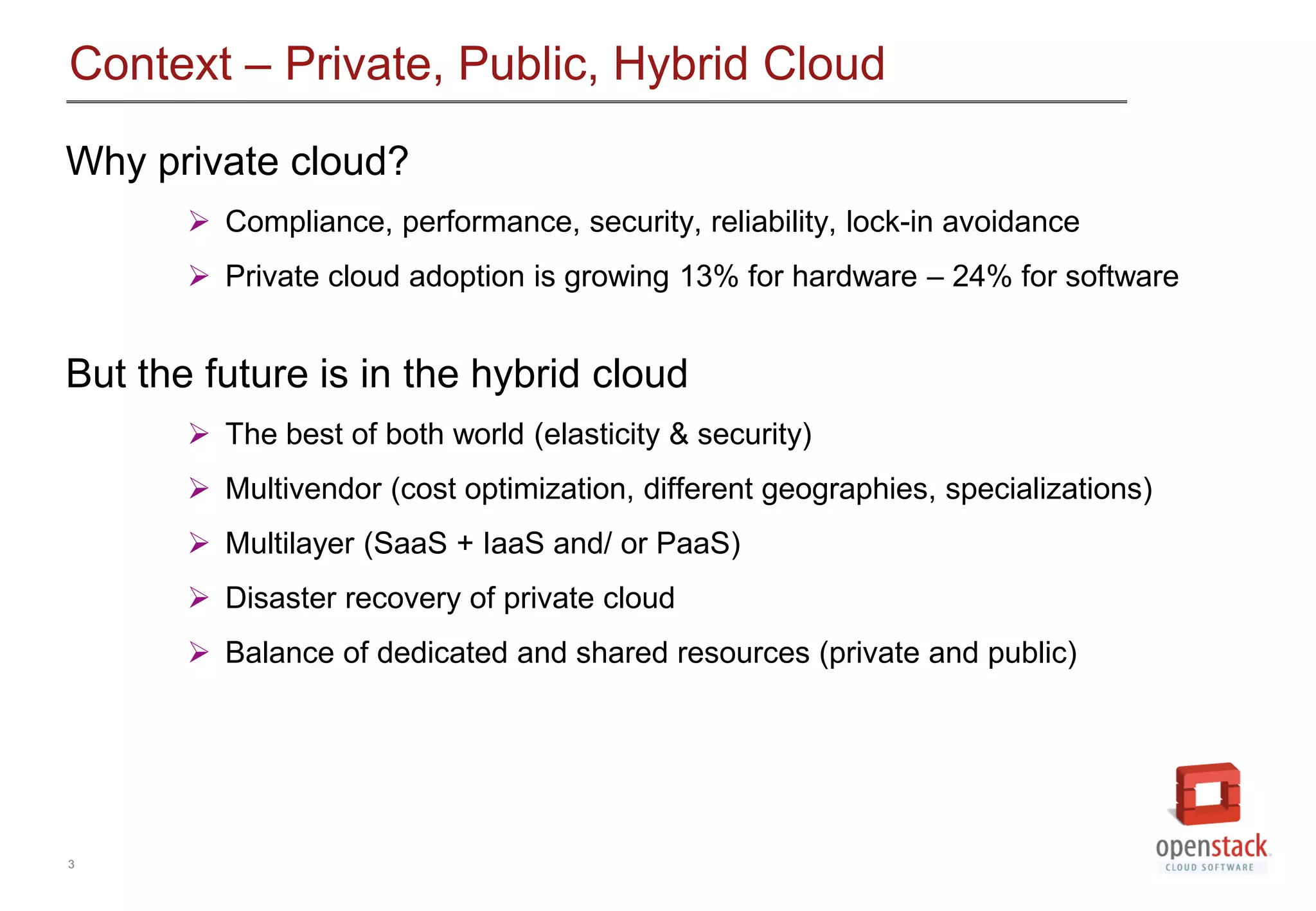 Context – Private, Public, Hybrid Cloud

Why private cloud?

➢ Compliance, performance, security, reliability, lock-in avoidance

➢ Private cloud adoption is growing 13% for hardware – 24% for software

But the future is in the hybrid cloud

➢ The best of both world (elasticity & security)

➢ Multivendor (cost optimization, different geographies, specializations)

➢ Multilayer (SaaS + IaaS and/ or PaaS)

➢ Disaster recovery of private cloud

➢ Balance of dedicated and shared resources (private and public)

3

openstack
CLOUD SOFTWARE